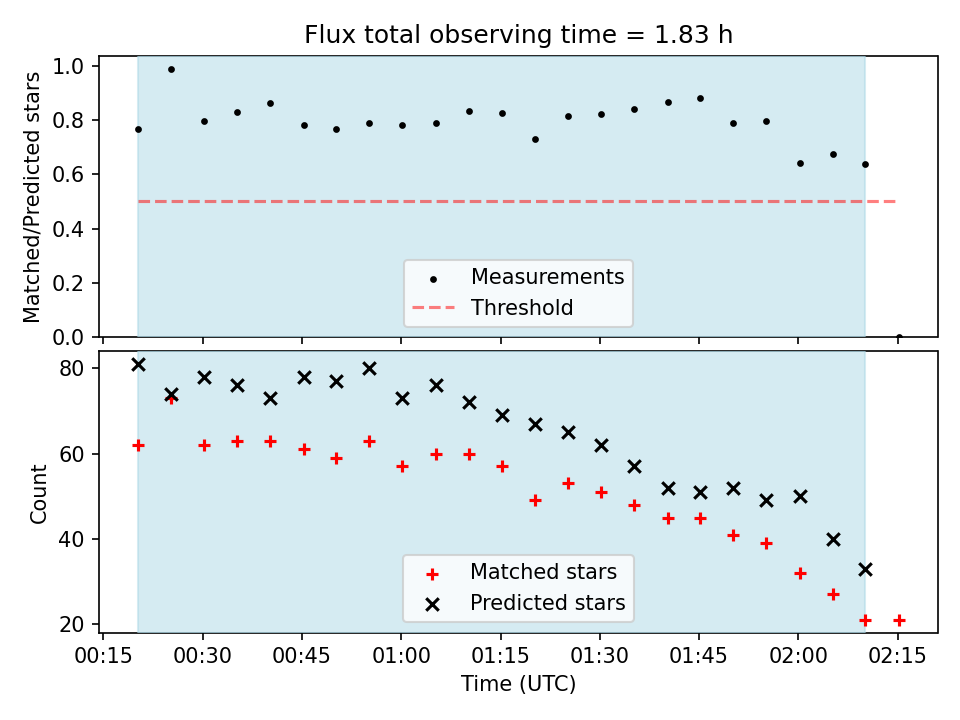 Flux total observing time = 1.83 h

Matched/Predicted stars

1.0
0.8
0.6
0.4
0.2
0.0

Measurements
Threshold

Count

80
60
40
20

Matched stars
Predicted stars

00:15 00:30 00:45 01:00 01:15 01:30 01:45 02:00 02:15

Time (UTC)